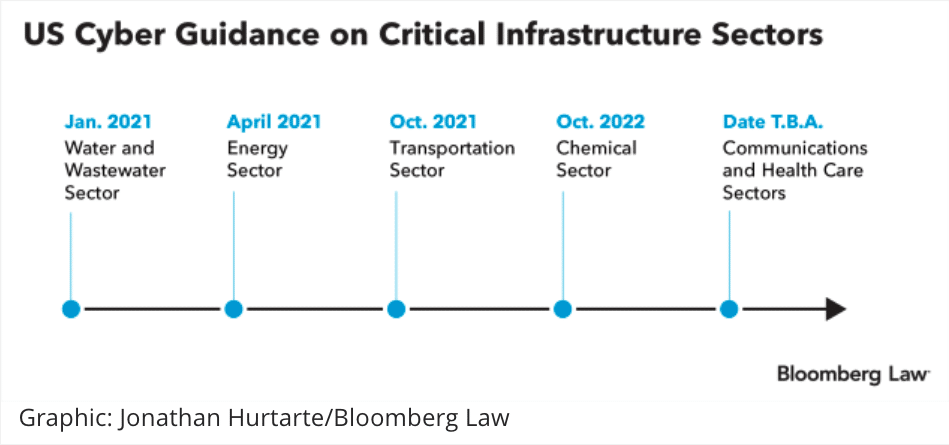 US Cyber Guidance on Critical Infrastructure Sectors

Jan. 2021
Water and Wastewater Sector

April 2021
Energy Sector

Oct. 2021
Transportation Sector

Oct. 2022
Chemical Sector

Date T.B.A.
Communications and Health Care Sectors

Bloomberg Law

Graphic: Jonathan Hurtarte/Bloomberg Law